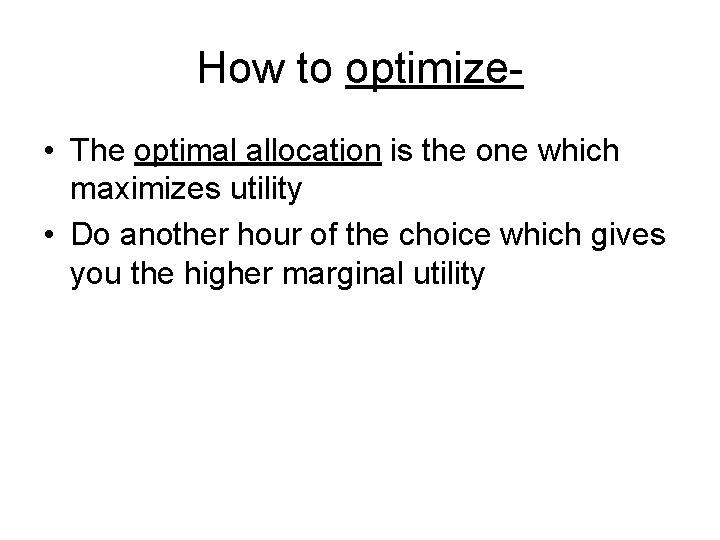 How to optimize-

• The optimal allocation is the one which maximizes utility
• Do another hour of the choice which gives you the higher marginal utility